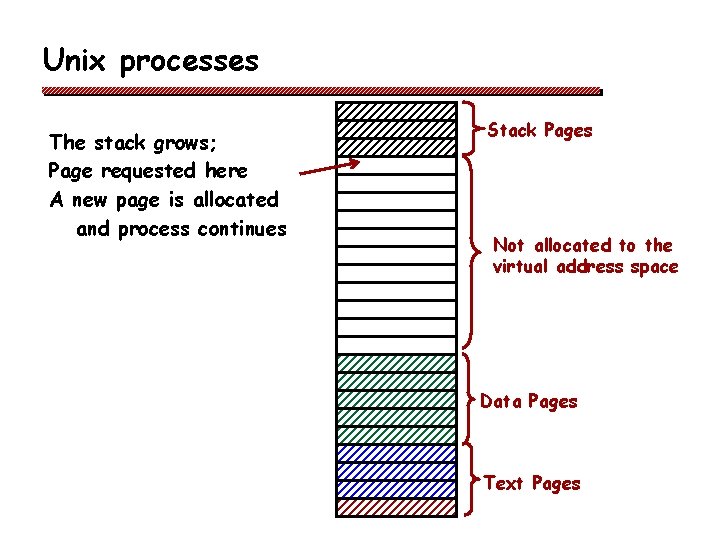 Unix processes

The stack grows;
Page requested here
A new page is allocated
and process continues

Stack Pages

Not allocated to the virtual address space

Data Pages

Text Pages